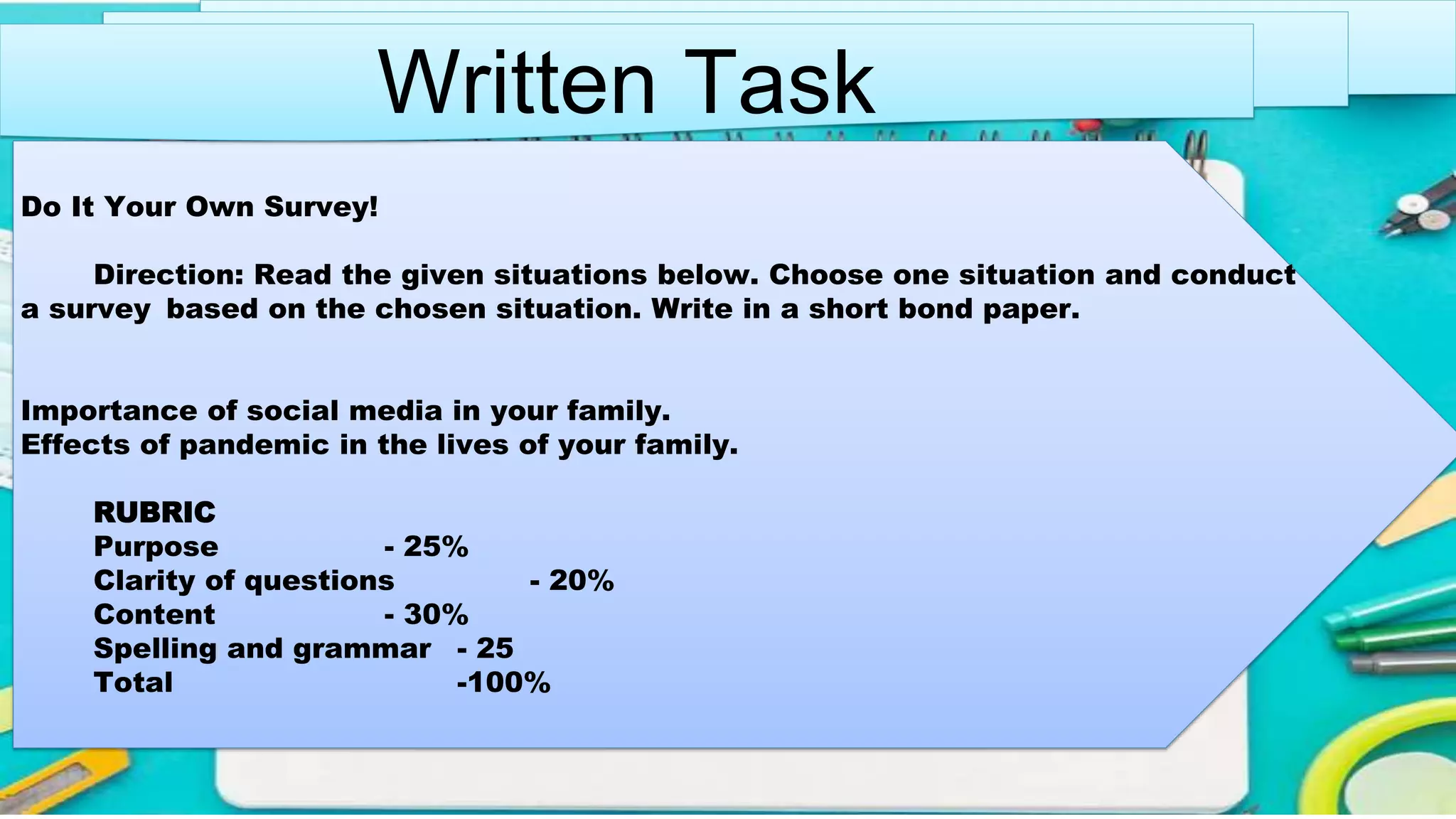 Written Task

Do It Your Own Survey!

Direction: Read the given situations below. Choose one situation and conduct a survey based on the chosen situation. Write in a short bond paper.

Importance of social media in your family.
Effects of pandemic in the lives of your family.

RUBRIC
Purpose - 25%
Clarity of questions - 20%
Content - 30%
Spelling and grammar - 25
Total -100%